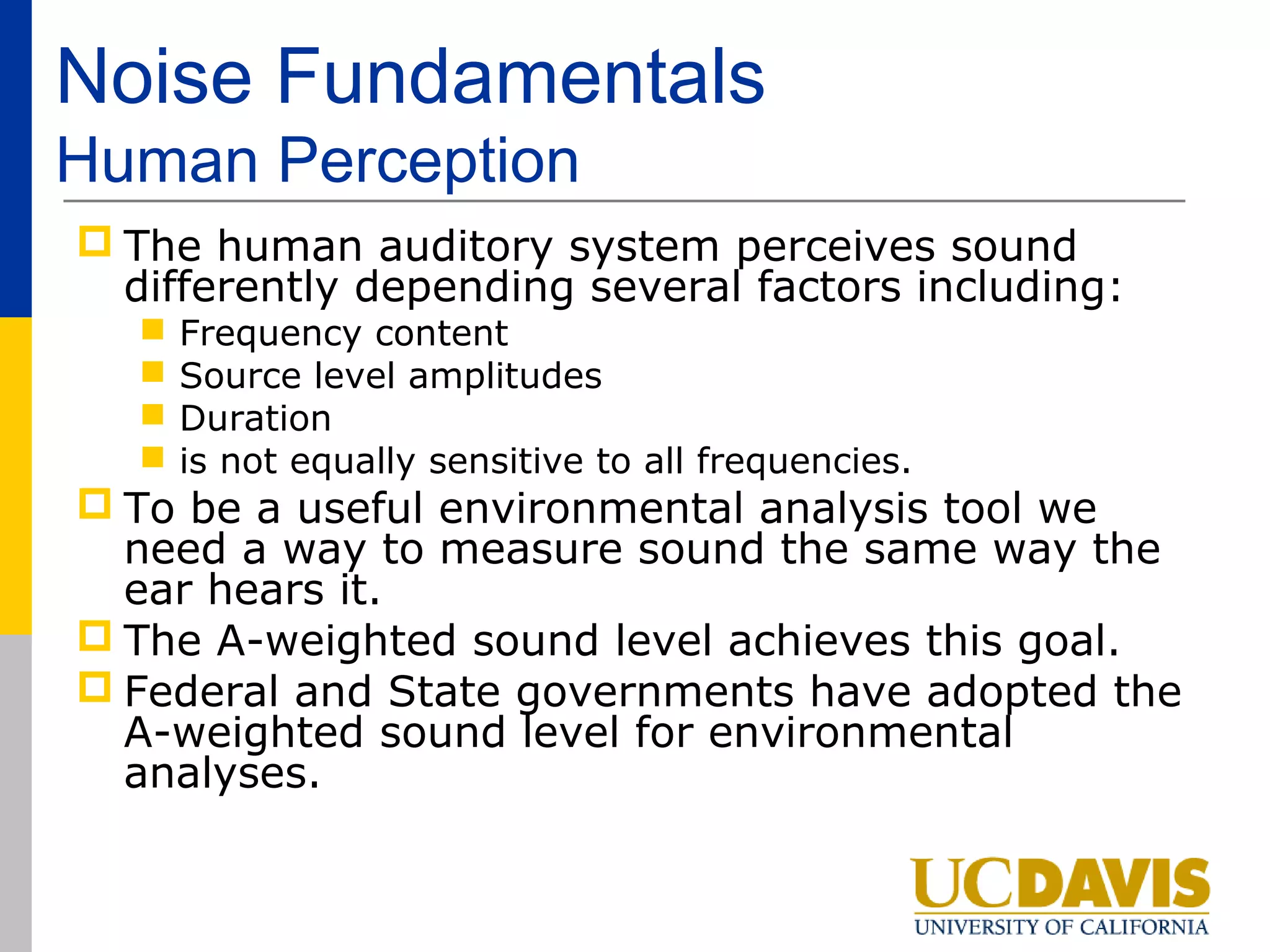 Noise Fundamentals
Human Perception

The human auditory system perceives sound differently depending several factors including:
Frequency content
Source level amplitudes
Duration
is not equally sensitive to all frequencies.

To be a useful environmental analysis tool we need a way to measure sound the same way the ear hears it.

The A-weighted sound level achieves this goal.

Federal and State governments have adopted the A-weighted sound level for environmental analyses.

UCDAVIS
UNIVERSITY OF CALIFORNIA